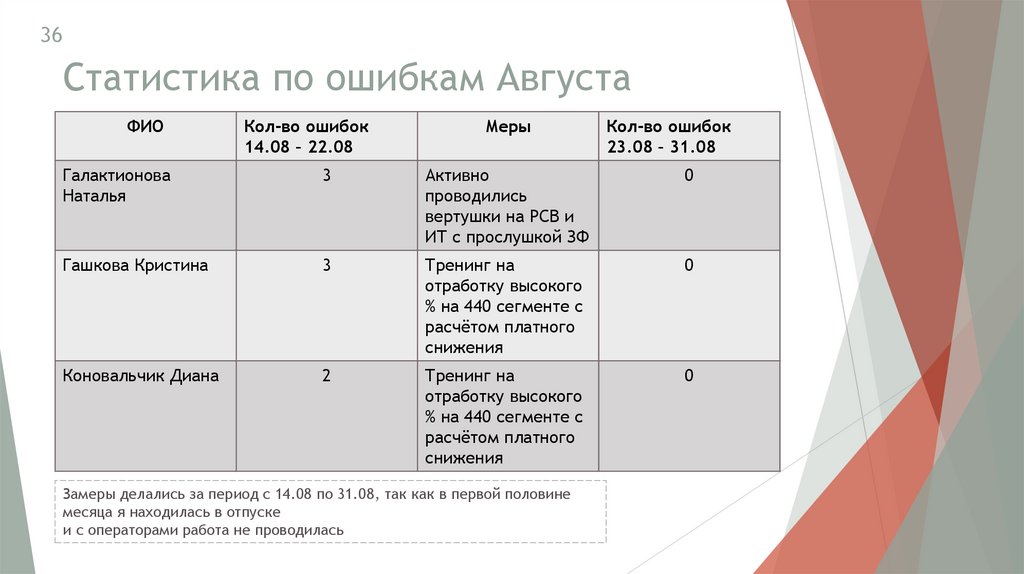 36

Статистика по ошибкам Августа

| ФИО | Кол-во ошибок 14.08 – 22.08 | Меры | Кол-во ошибок 23.08 – 31.08 |
|---|---|---|---|
| Галактионова Наталья | 3 | Активно проводились вертушки на РСВ и ИТ с прослушкой ЗФ | 0 |
| Гашкова Кристина | 3 | Тренинг на отработку высокого % на 440 сегменте с расчётом платного снижения | 0 |
| Коновальчик Диана | 2 | Тренинг на отработку высокого % на 440 сегменте с расчётом платного снижения | 0 |

Замеры делались за период с 14.08 по 31.08, так как в первой половине месяца я находилась в отпуске
и с операторами работа не проводилась